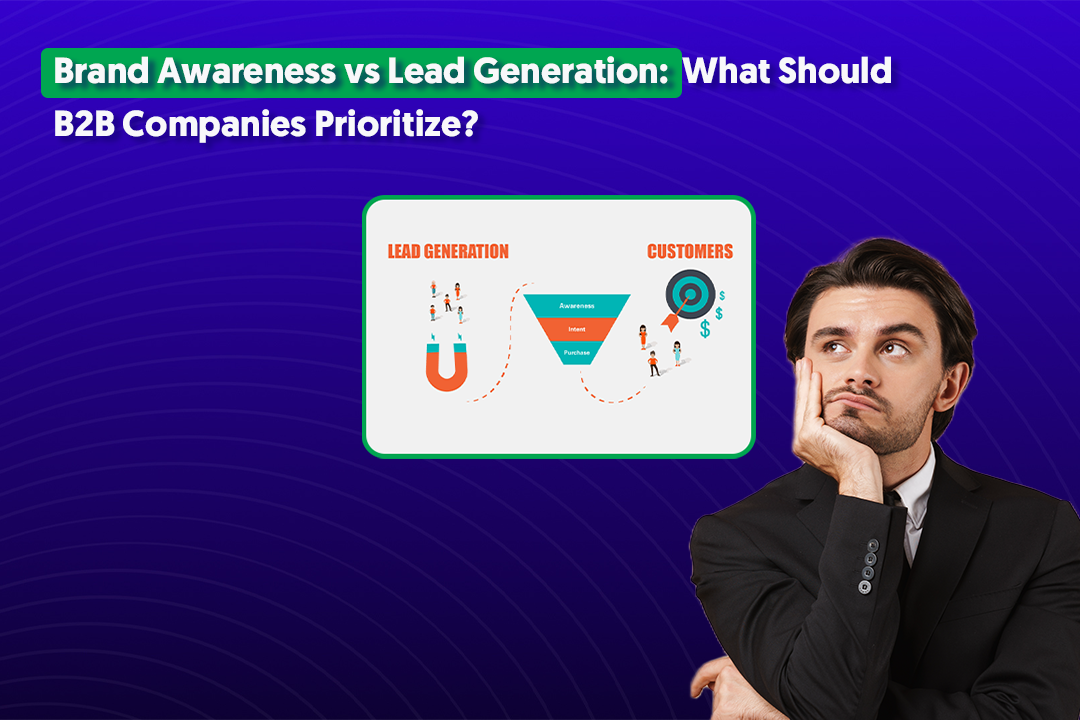 Brand Awareness vs Lead Generation: What Should B2B Companies Prioritize?

LEAD GENERATION

CUSTOMERS

Awareness

Intent

Purchase

$

$

$